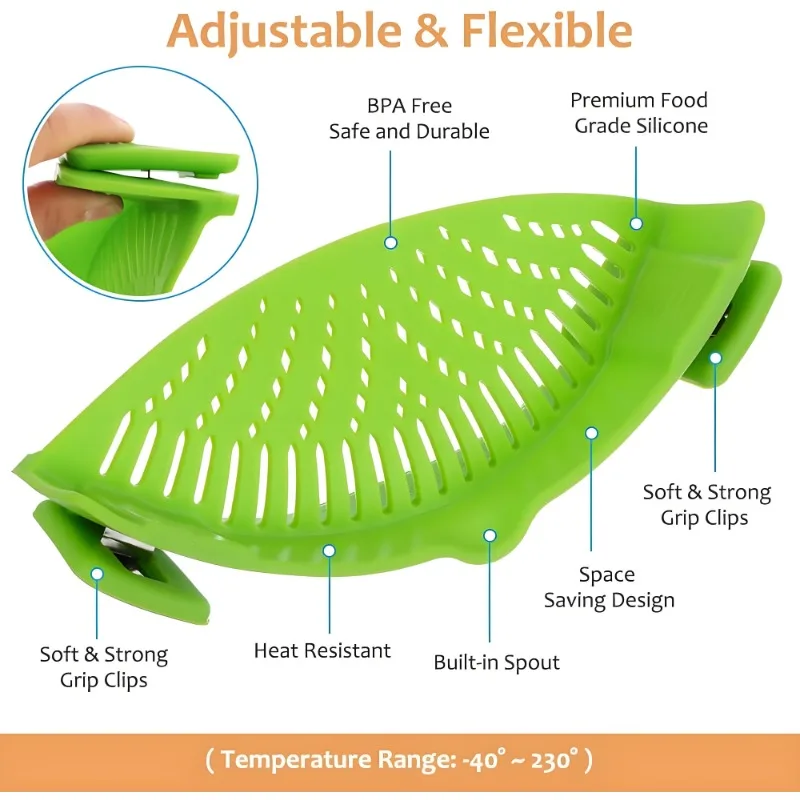 Adjustable & Flexible

BPA Free
Safe and Durable

Premium Food
Grade Silicone

Soft & Strong
Grip Clips

Space
Saving Design

Soft & Strong
Grip Clips

Heat Resistant

Built-in Spout

( Temperature Range: -40° ~ 230° )